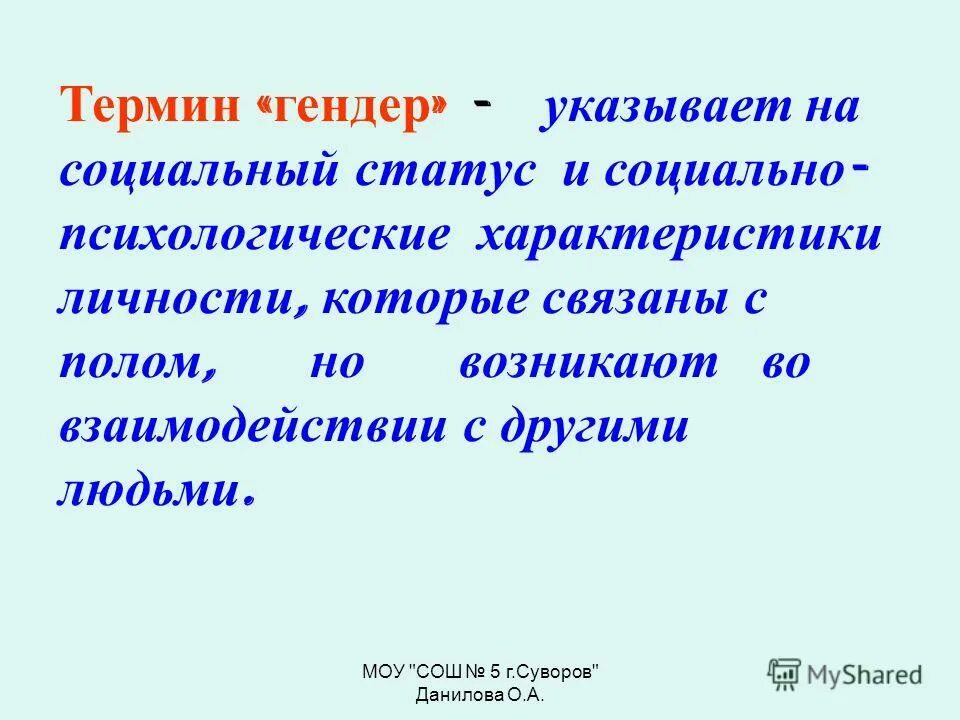 Термин «гендер» - указывает на социальный статус и социально-психологические характеристики личности, которые связаны с полом, но возникают во взаимодействии с другими людьми.

МОУ "СОШ № 5 г.Суворов"
Данилова О.А.

MyShared